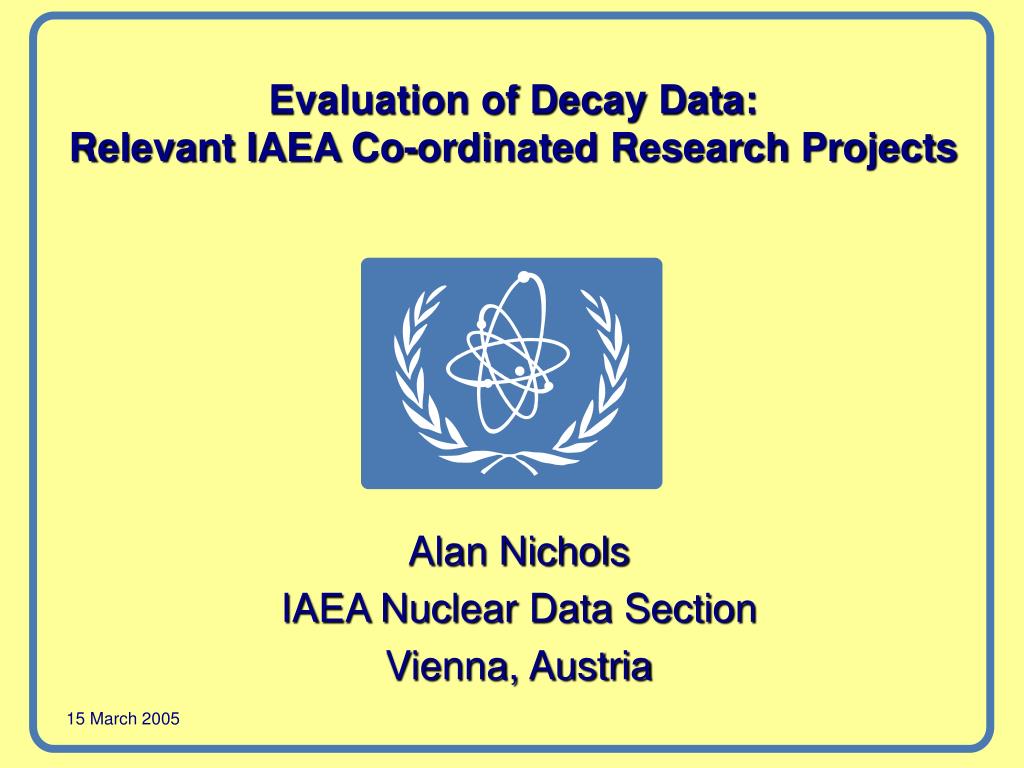 Evaluation of Decay Data:
Relevant IAEA Co-ordinated Research Projects

Alan Nichols
IAEA Nuclear Data Section
Vienna, Austria

15 March 2005